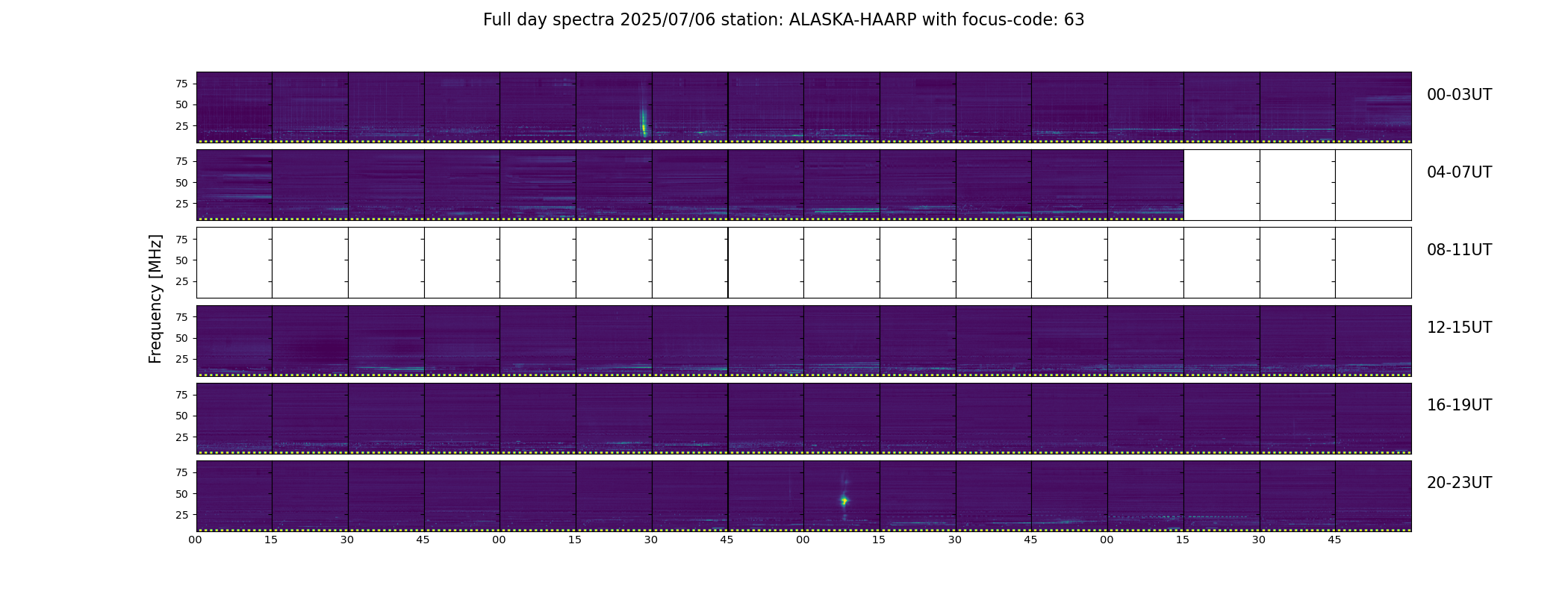 Full day spectra 2025/07/06 station: ALASKA-HAARP with focus-code: 63

Frequency [MHz]

75
50
25
00-03UT

75
50
25
04-07UT

75
50
25
08-11UT

75
50
25
12-15UT

75
50
25
16-19UT

75
50
25
20-23UT

00 15 30 45 00 15 30 45 00 15 30 45 00 15 30 45